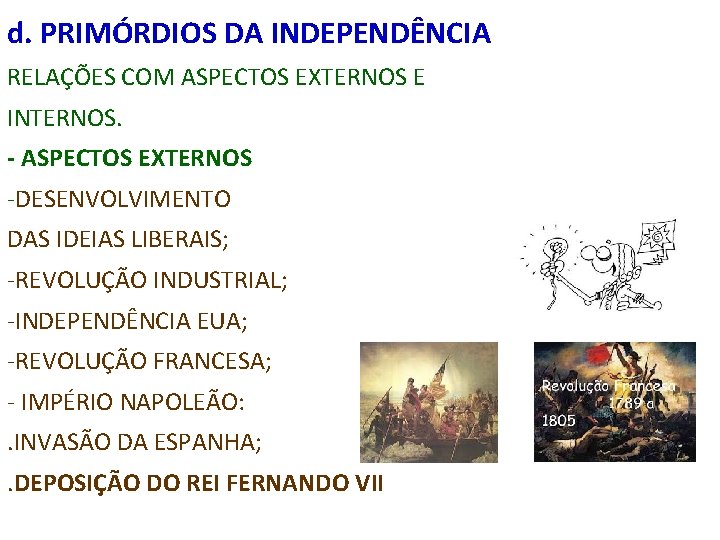 d. PRIMÓRDIOS DA INDEPENDÊNCIA

RELAÇÕES COM ASPECTOS EXTERNOS E INTERNOS.

- ASPECTOS EXTERNOS

-DESENVOLVIMENTO DAS IDEIAS LIBERAIS;

-REVOLUÇÃO INDUSTRIAL;

-INDEPENDÊNCIA EUA;

-REVOLUÇÃO FRANCESA;

- IMPÉRIO NAPOLEÃO:

.INVASÃO DA ESPANHA;

.DEPOSIÇÃO DO REI FERNANDO VII

Revolução Francesa 1789 a 1805